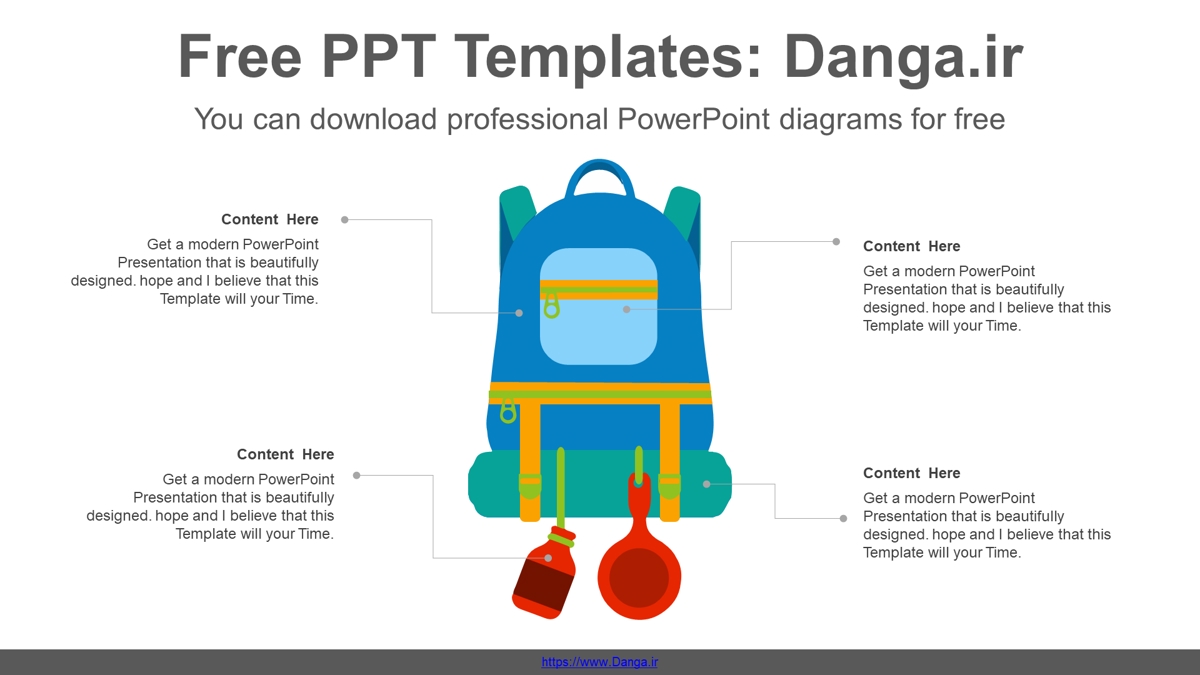 Free PPT Templates: Danga.ir

You can download professional PowerPoint diagrams for free

Content Here

Get a modern PowerPoint Presentation that is beautifully designed. hope and I believe that this Template will your Time.

Content Here

Get a modern PowerPoint Presentation that is beautifully designed. hope and I believe that this Template will your Time.

Content Here

Get a modern PowerPoint Presentation that is beautifully designed. hope and I believe that this Template will your Time.

Content Here

Get a modern PowerPoint Presentation that is beautifully designed. hope and I believe that this Template will your Time.

https://www.Danga.ir